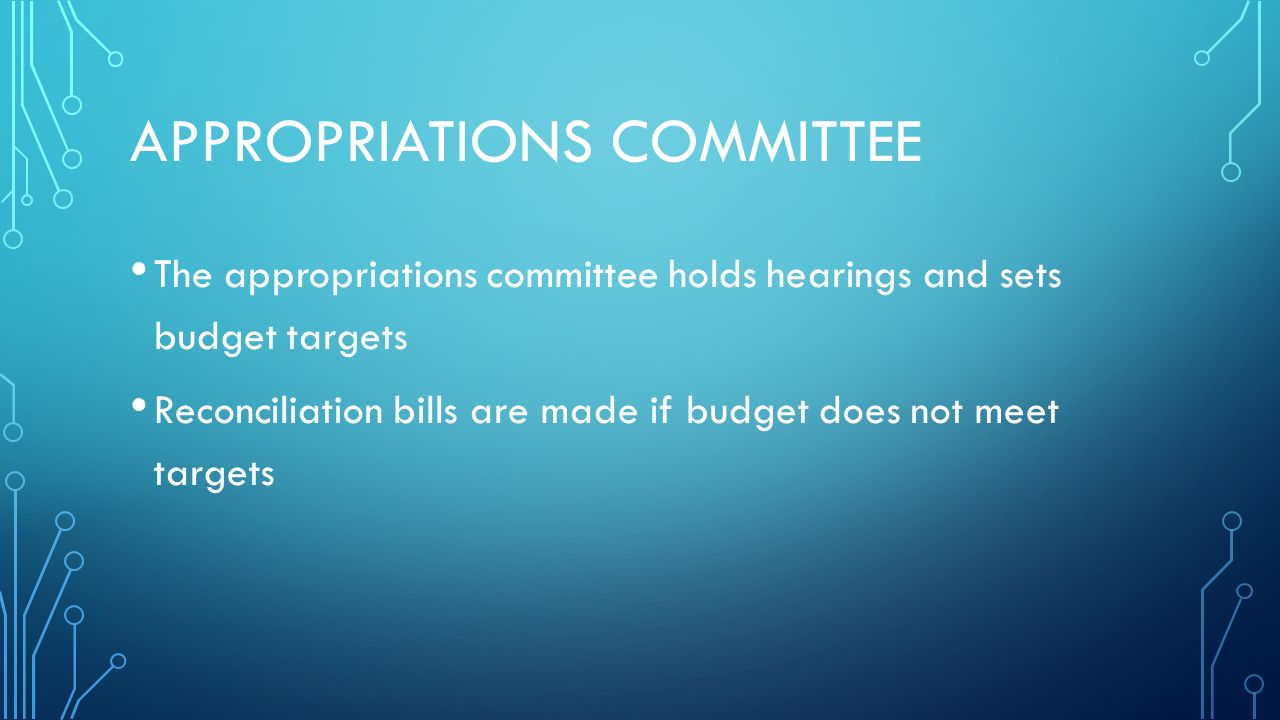 APPROPRIATIONS COMMITTEE

• The appropriations committee holds hearings and sets budget targets

• Reconciliation bills are made if budget does not meet targets